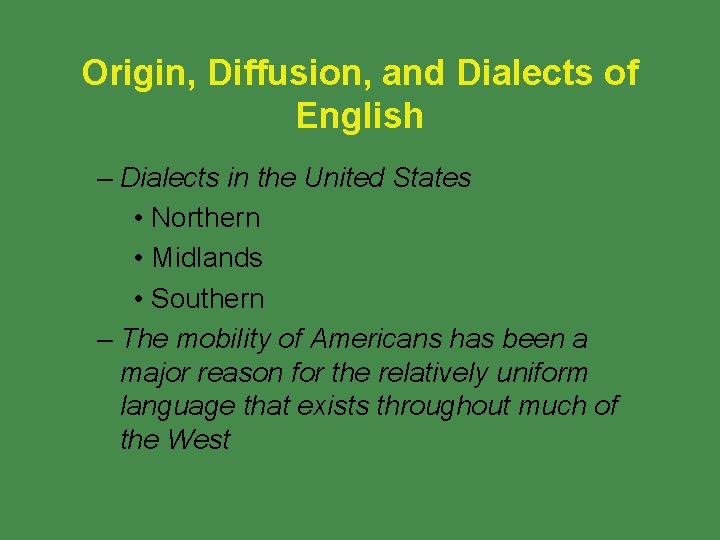 Origin, Diffusion, and Dialects of English

– Dialects in the United States
• Northern
• Midlands
• Southern
– The mobility of Americans has been a major reason for the relatively uniform language that exists throughout much of the West